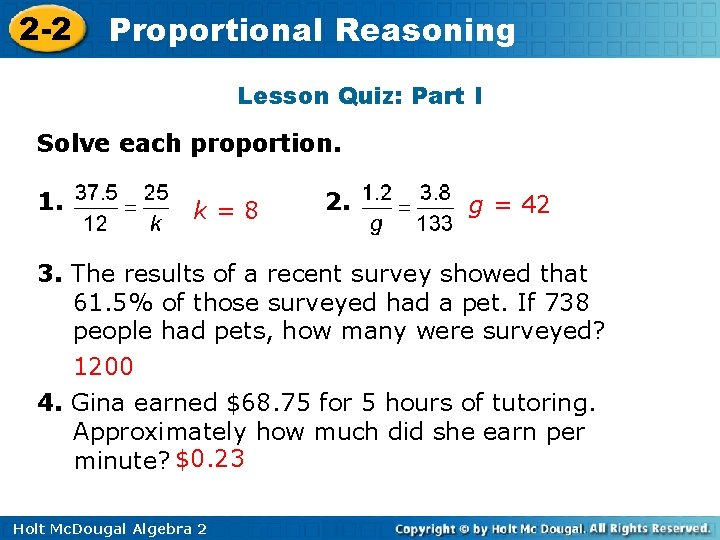 2-2 Proportional Reasoning

Lesson Quiz: Part I

Solve each proportion.

1. $\frac{37.5}{12} = \frac{25}{k}$ $k = 8$

2. $\frac{1.2}{g} = \frac{3.8}{133}$ $g = 42$

3. The results of a recent survey showed that 61.5% of those surveyed had a pet. If 738 people had pets, how many were surveyed?

1200

4. Gina earned \$68.75 for 5 hours of tutoring. Approximately how much did she earn per minute? \$0.23

Holt McDougal Algebra 2

Copyright © by Holt Mc Dougal. All Rights Reserved.